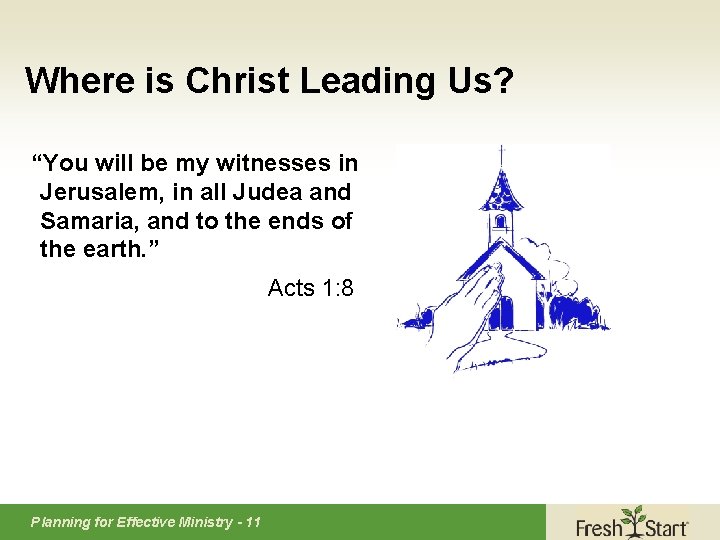 Where is Christ Leading Us?

“You will be my witnesses in Jerusalem, in all Judea and Samaria, and to the ends of the earth.”

Acts 1:8

Planning for Effective Ministry - 11

Fresh Start